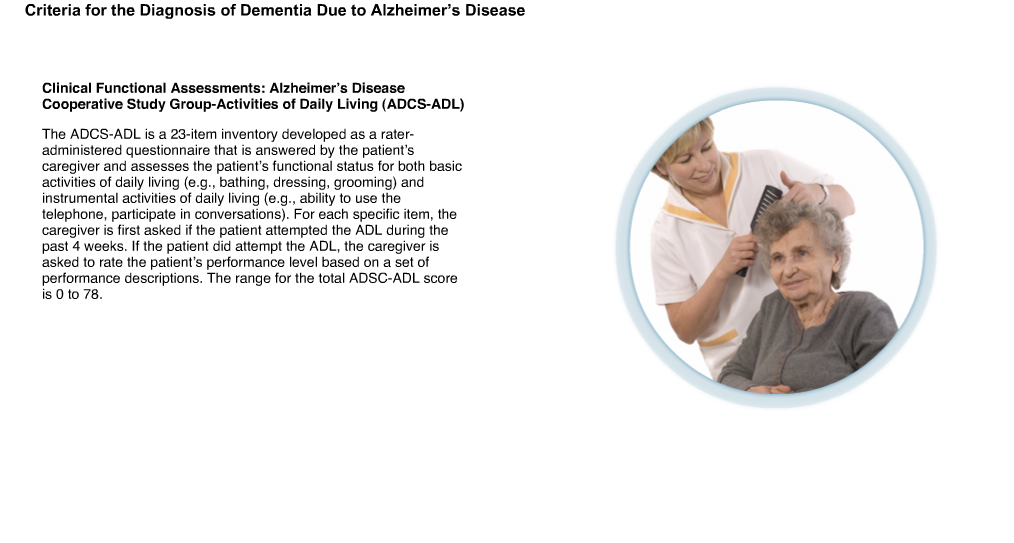 Criteria for the Diagnosis of Dementia Due to Alzheimer's Disease

Clinical Functional Assessments: Alzheimer's Disease Cooperative Study Group-Activities of Daily Living (ADCS-ADL)

The ADCS-ADL is a 23-item inventory developed as a rater-administered questionnaire that is answered by the patient's caregiver and assesses the patient's functional status for both basic activities of daily living (e.g., bathing, dressing, grooming) and instrumental activities of daily living (e.g., ability to use the telephone, participate in conversations). For each specific item, the caregiver is first asked if the patient attempted the ADL during the past 4 weeks. If the patient did attempt the ADL, the caregiver is asked to rate the patient's performance level based on a set of performance descriptions. The range for the total ADSC-ADL score is 0 to 78.